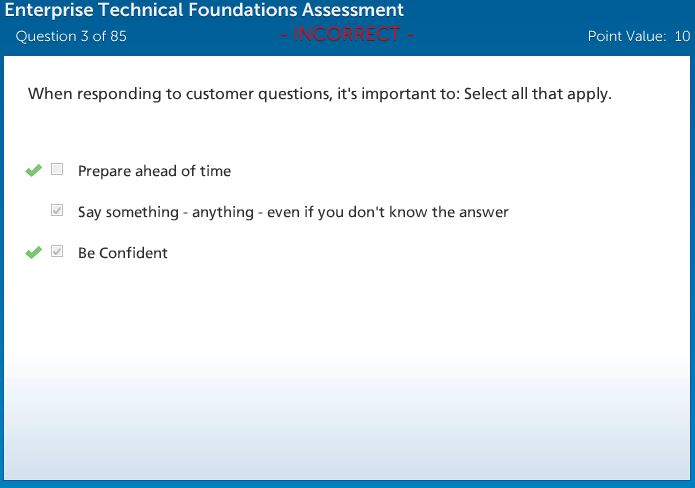 Enterprise Technical Foundations Assessment
Question 3 of 85
- INCORRECT -
Point Value: 10

When responding to customer questions, it's important to: Select all that apply.

Prepare ahead of time

Say something - anything - even if you don't know the answer

Be Confident